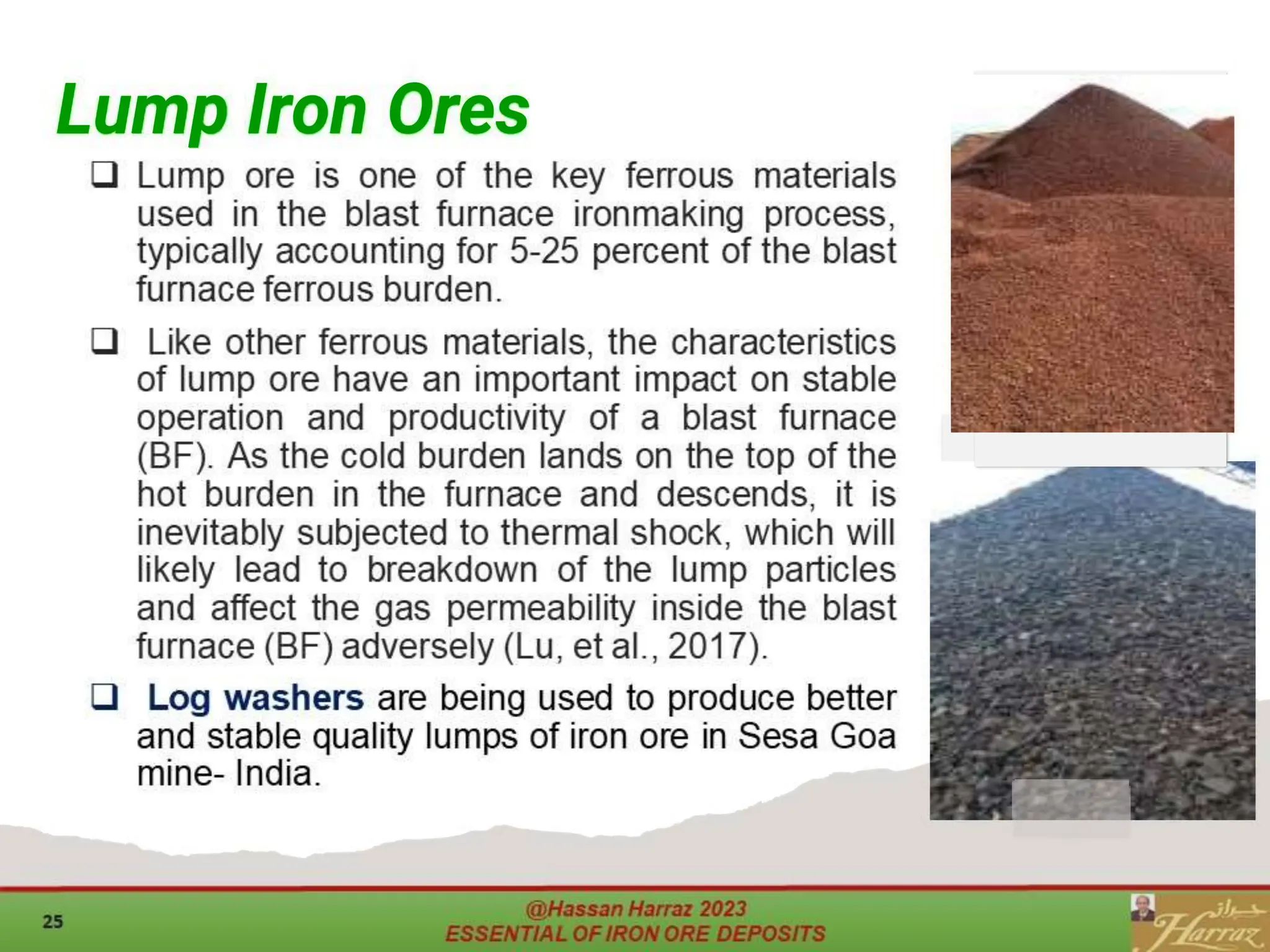 Lump Iron Ores

❑ Lump ore is one of the key ferrous materials used in the blast furnace ironmaking process, typically accounting for 5-25 percent of the blast furnace ferrous burden.

❑ Like other ferrous materials, the characteristics of lump ore have an important impact on stable operation and productivity of a blast furnace (BF). As the cold burden lands on the top of the hot burden in the furnace and descends, it is inevitably subjected to thermal shock, which will likely lead to breakdown of the lump particles and affect the gas permeability inside the blast furnace (BF) adversely (Lu, et al., 2017).

❑ Log washers are being used to produce better and stable quality lumps of iron ore in Sesa Goa mine- India.

25

@Hassan Harraz 2023
ESSENTIAL OF IRON ORE DEPOSITS

حراز
Harraz